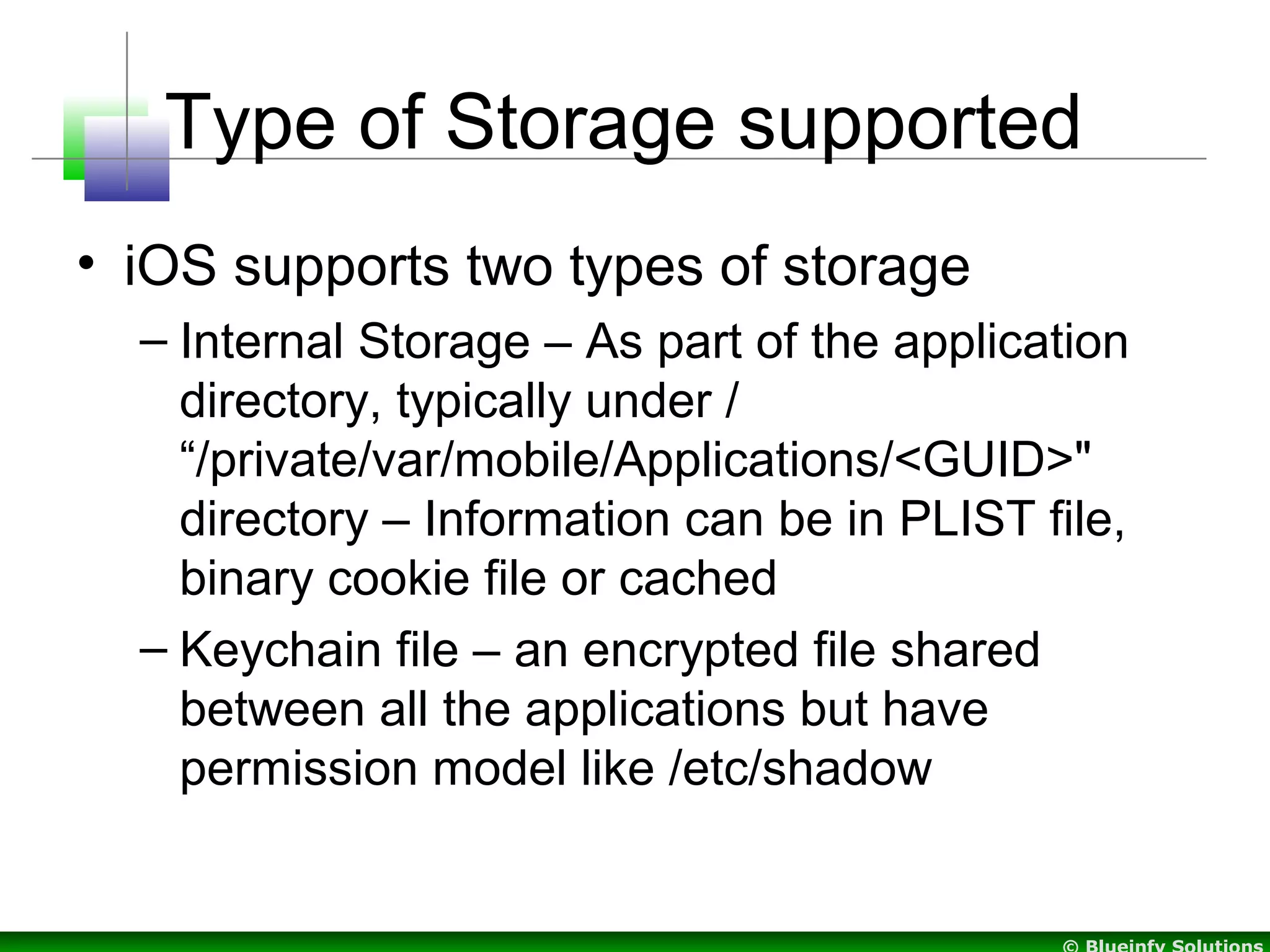 Type of Storage supported

• iOS supports two types of storage

– Internal Storage – As part of the application directory, typically under / “/private/var/mobile/Applications/<GUID>" directory – Information can be in PLIST file, binary cookie file or cached

– Keychain file – an encrypted file shared between all the applications but have permission model like /etc/shadow

© Blueinfy Solutions